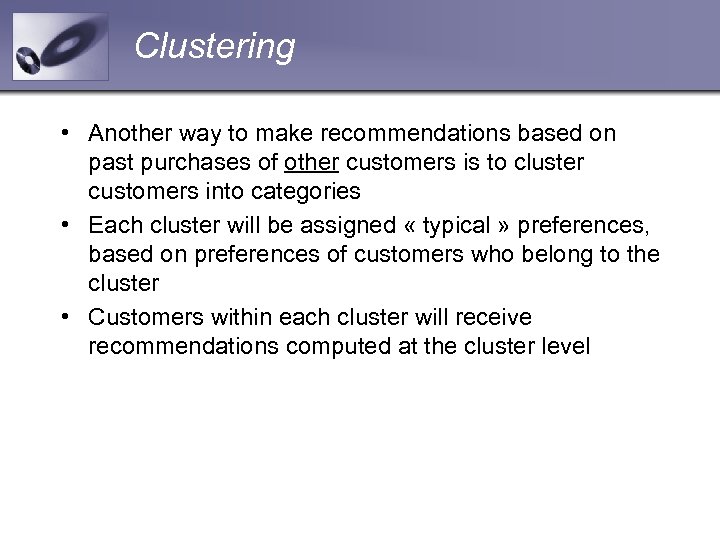 Clustering

• Another way to make recommendations based on past purchases of other customers is to cluster customers into categories

• Each cluster will be assigned « typical » preferences, based on preferences of customers who belong to the cluster

• Customers within each cluster will receive recommendations computed at the cluster level